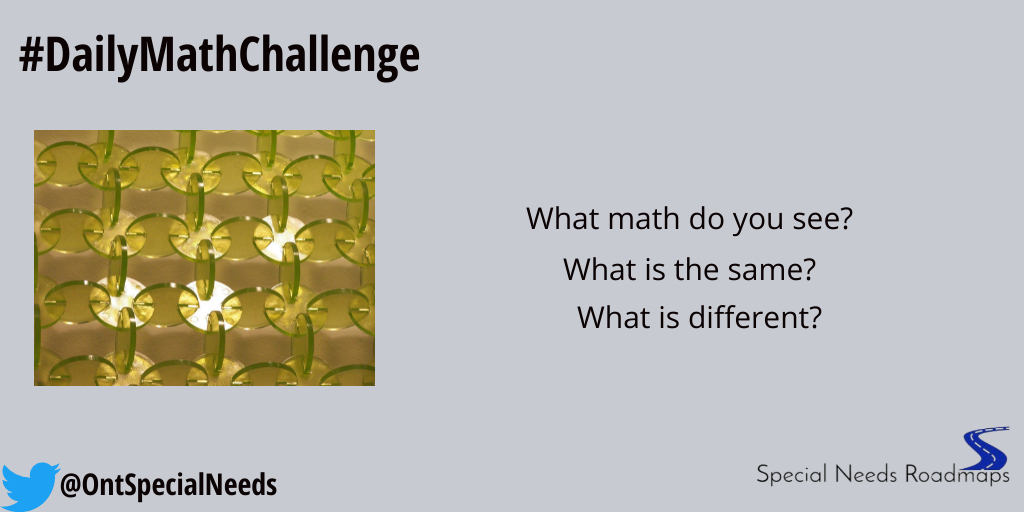 #DailyMathChallenge

What math do you see?

What is the same?

What is different?

@OntSpecialNeeds

Special Needs Roadmaps